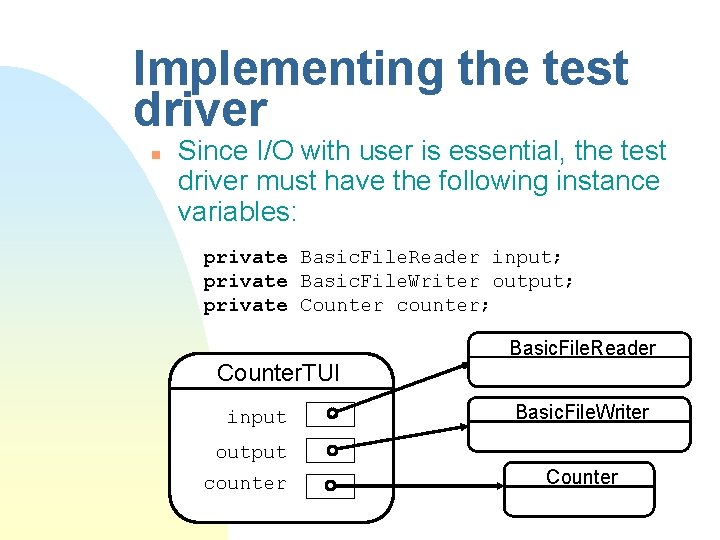 Implementing the test driver

Since I/O with user is essential, the test driver must have the following instance variables:

private BasicFileReader input;
private BasicFileWriter output;
private Counter counter;

CounterTUI
input
output
counter

BasicFileReader

BasicFileWriter

Counter